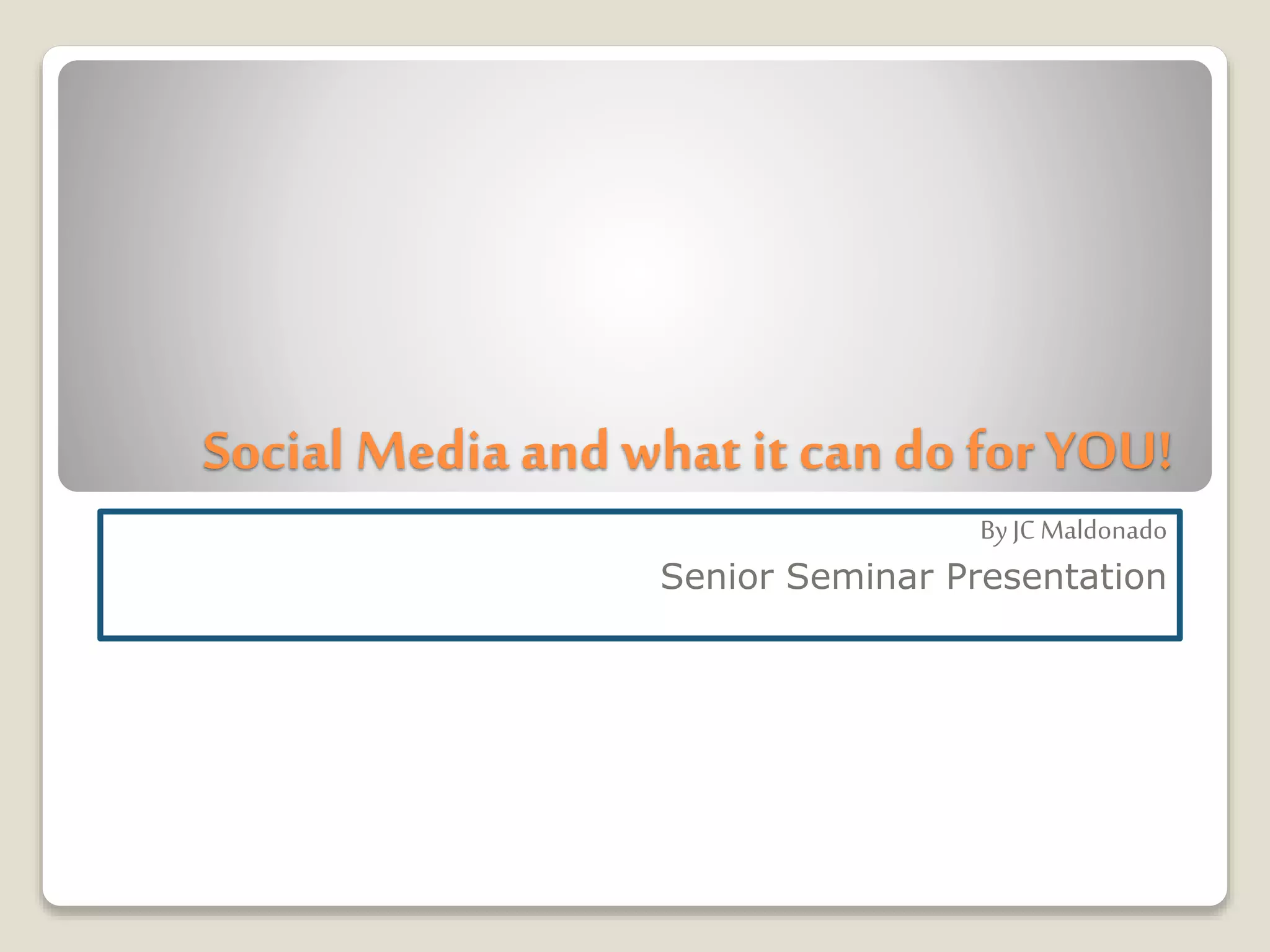 Social Media and what it can do for YOU!

By JC Maldonado

Senior Seminar Presentation